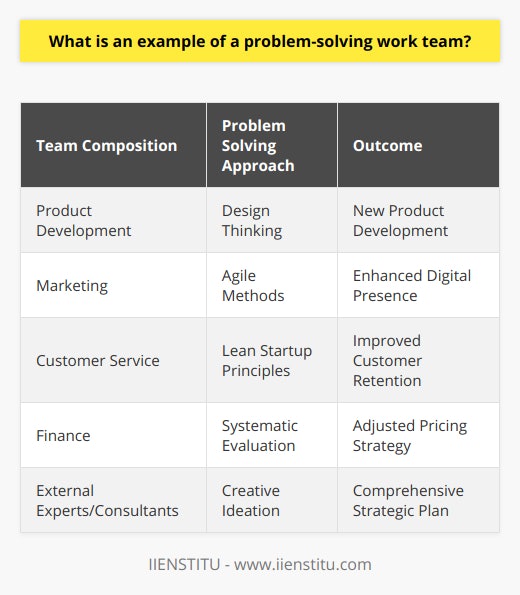 What is an example of a problem-solving work team?

| Team Composition | Problem Solving Approach | Outcome |
|---|---|---|
| Product Development | Design Thinking | New Product Development |
| Marketing | Agile Methods | Enhanced Digital Presence |
| Customer Service | Lean Startup Principles | Improved Customer Retention |
| Finance | Systematic Evaluation | Adjusted Pricing Strategy |
| External Experts/Consultants | Creative Ideation | Comprehensive Strategic Plan |

IIENSTITU - www.iienstitu.com